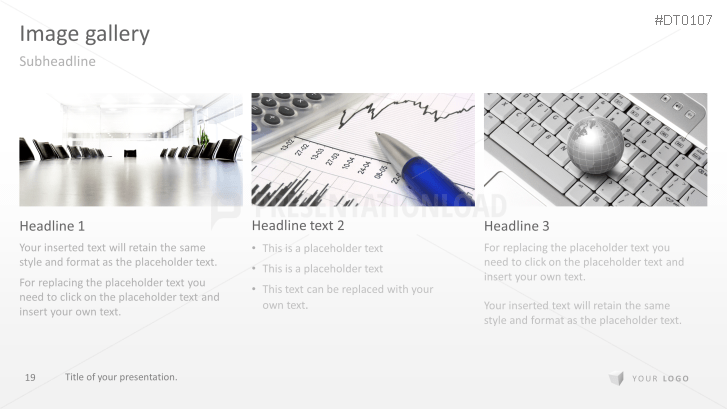 #DT0107

Image gallery

Subheadline

PRESENTATIONLOAD

Headline 1

Your inserted text will retain the same style and format as the placeholder text.

For replacing the placeholder text you need to click on the placeholder text and insert your own text.

Headline text 2

• This is a placeholder text

• This is a placeholder text

• This text can be replaced with your own text.

Headline 3

For replacing the placeholder text you need to click on the placeholder text and insert your own text.

Your inserted text will retain the same style and format as the placeholder text.

19 Title of your presentation.

YOUR LOGO